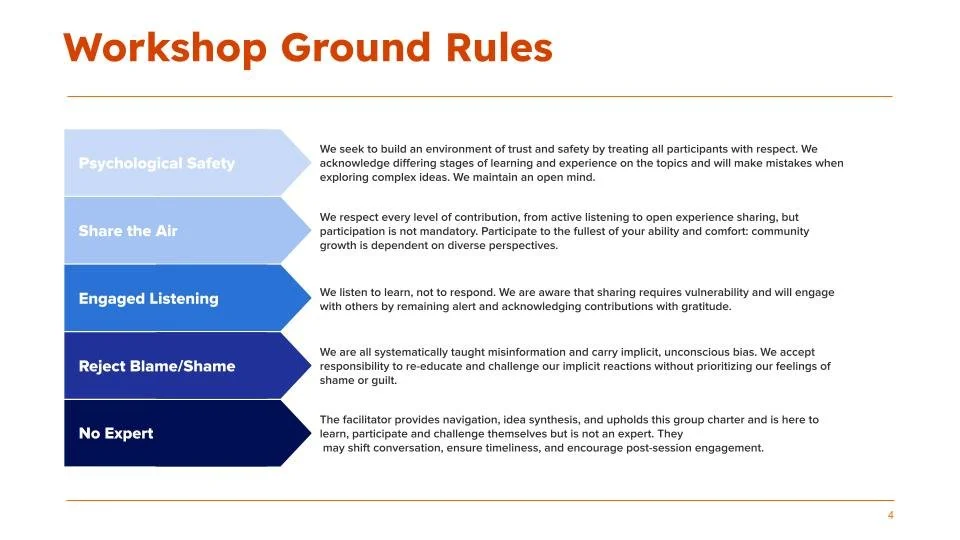 Workshop Ground Rules

Psychological Safety

We seek to build an environment of trust and safety by treating all participants with respect. We acknowledge differing stages of learning and experience on the topics and will make mistakes when exploring complex ideas. We maintain an open mind.

Share the Air

We respect every level of contribution, from active listening to open experience sharing, but participation is not mandatory. Participate to the fullest of your ability and comfort: community growth is dependent on diverse perspectives.

Engaged Listening

We listen to learn, not to respond. We are aware that sharing requires vulnerability and will engage with others by remaining alert and acknowledging contributions with gratitude.

Reject Blame/Shame

We are all systematically taught misinformation and carry implicit, unconscious bias. We accept responsibility to re-educate and challenge our implicit reactions without prioritizing our feelings of shame or guilt.

No Expert

The facilitator provides navigation, idea synthesis, and upholds this group charter and is here to learn, participate and challenge themselves but is not an expert. They may shift conversation, ensure timeliness, and encourage post-session engagement.

4